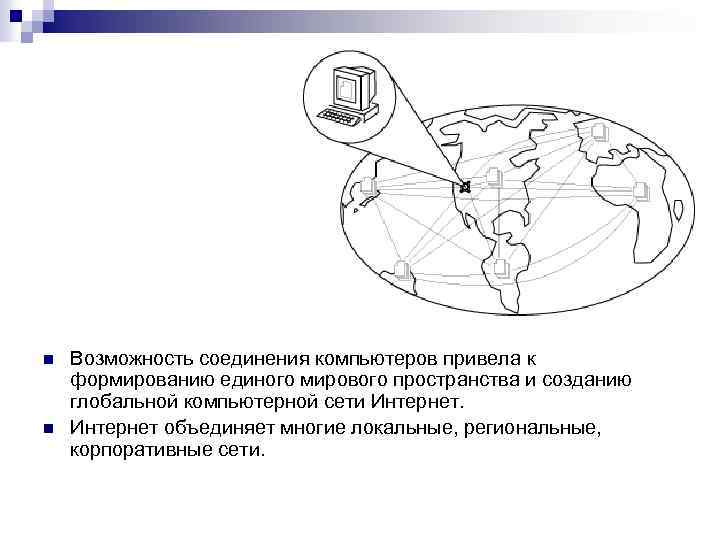 Возможность соединения компьютеров привела к формированию единого мирового пространства и созданию глобальной компьютерной сети Интернет.

Интернет объединяет многие локальные, региональные, корпоративные сети.